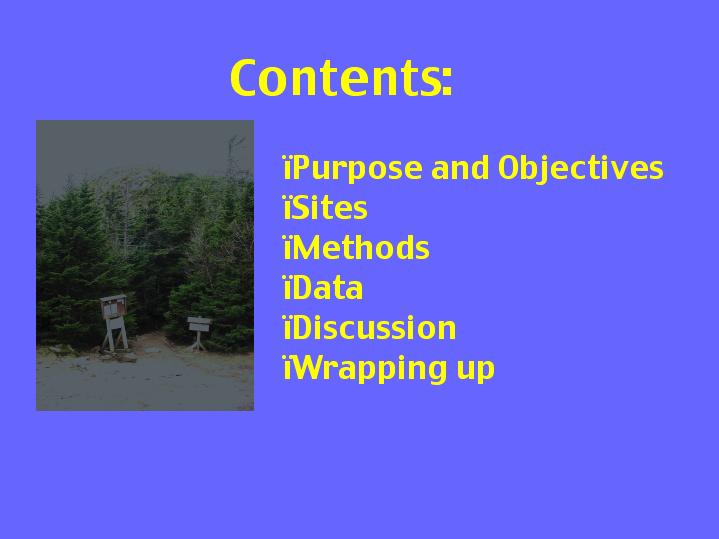 Contents:

ïPurpose and Objectives
ïSites
ïMethods
ïData
ïDiscussion
ïWrapping up